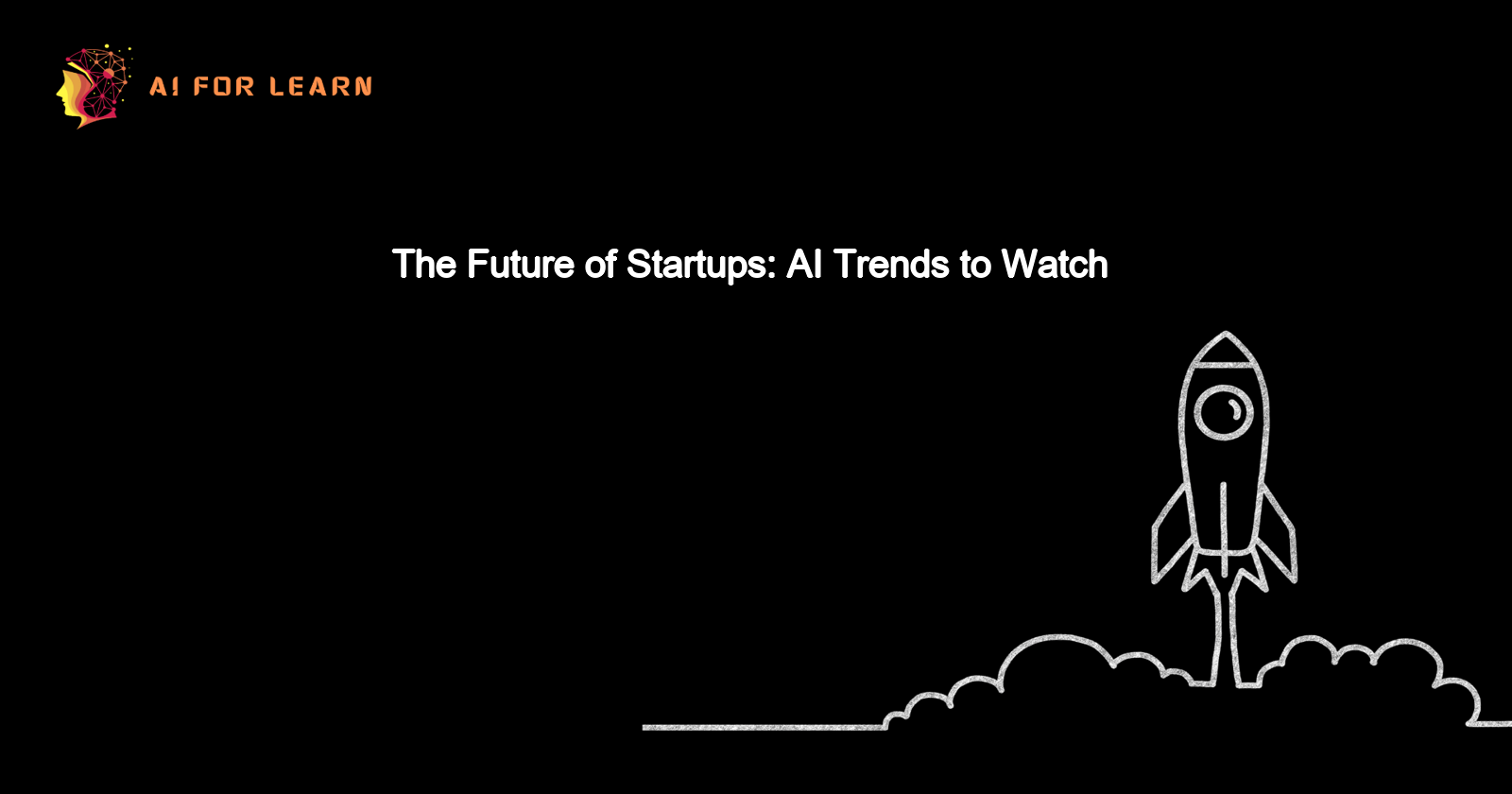 AI FOR LEARN

The Future of Startups: AI Trends to Watch